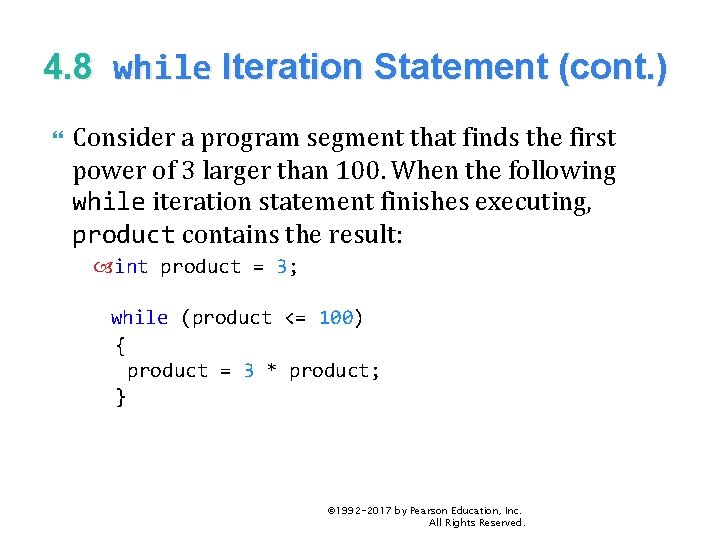 4.8 while Iteration Statement (cont.)

Consider a program segment that finds the first power of 3 larger than 100. When the following while iteration statement finishes executing, product contains the result:

int product = 3;

while (product <= 100)
{
 product = 3 * product;
}

©1992-2017 by Pearson Education, Inc. All Rights Reserved.